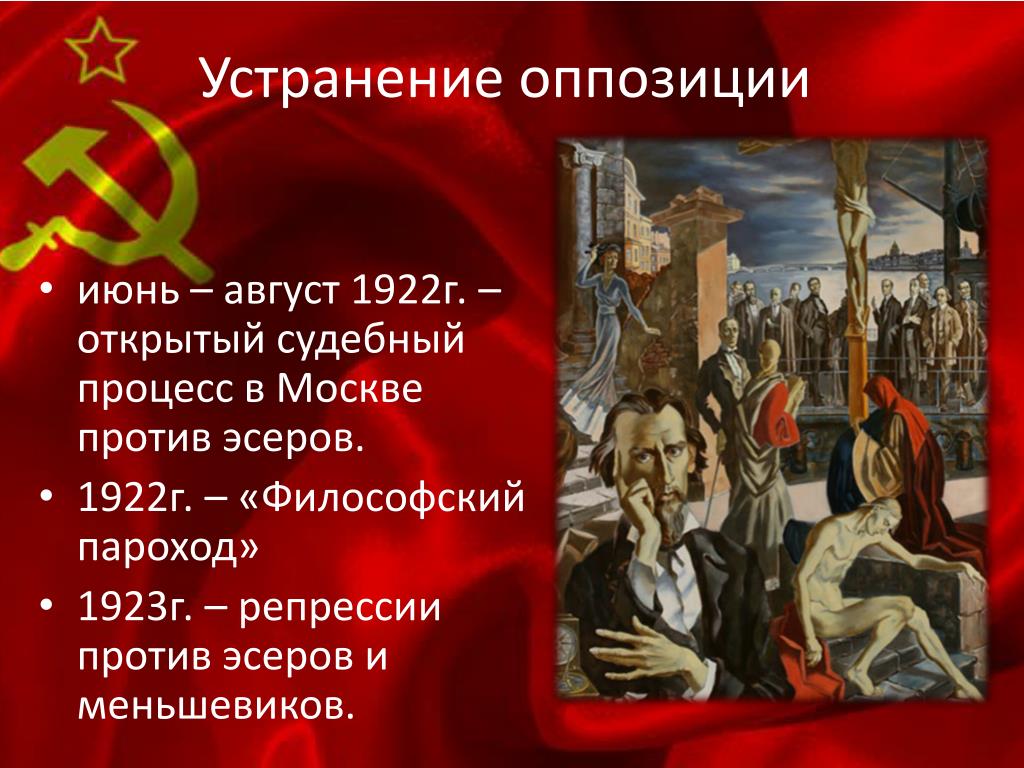 Устранение оппозиции

• июнь – август 1922г. – открытый судебный процесс в Москве против эсеров.
• 1922г. – «Философский пароход»
• 1923г. – репрессии против эсеров и меньшевиков.